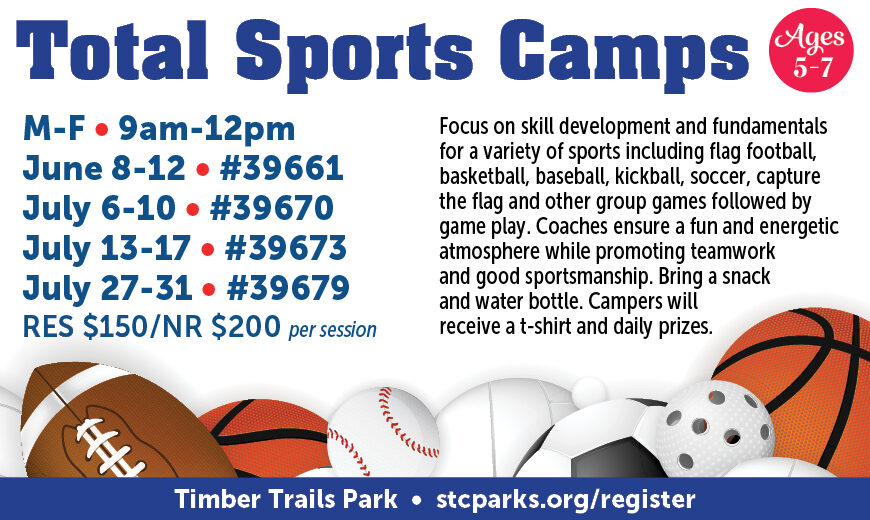 Total Sports Camps

Ages 5-7

M-F • 9am-12pm
June 8-12 • #39661
July 6-10 • #39670
July 13-17 • #39673
July 27-31 • #39679
RES $150/NR $200 per session

Focus on skill development and fundamentals for a variety of sports including flag football, basketball, baseball, kickball, soccer, capture the flag and other group games followed by game play. Coaches ensure a fun and energetic atmosphere while promoting teamwork and good sportsmanship. Bring a snack and water bottle. Campers will receive a t-shirt and daily prizes.

Timber Trails Park • stcparks.org/register